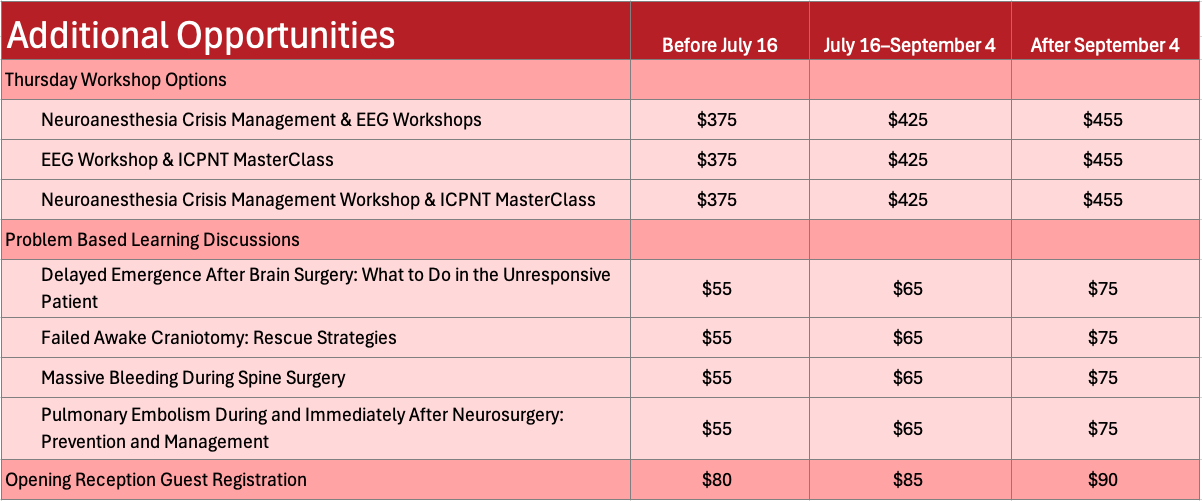 | Additional Opportunities | Before July 16 | July 16–September 4 | After September 4 |
|---|---|---|---|
| Thursday Workshop Options | | | |
| Neuroanesthesia Crisis Management & EEG Workshops | \$375 | \$425 | \$455 |
| EEG Workshop & ICPNT MasterClass | \$375 | \$425 | \$455 |
| Neuroanesthesia Crisis Management Workshop & ICPNT MasterClass | \$375 | \$425 | \$455 |
| Problem Based Learning Discussions | | | |
| Delayed Emergence After Brain Surgery: What to Do in the Unresponsive Patient | \$55 | \$65 | \$75 |
| Failed Awake Craniotomy: Rescue Strategies | \$55 | \$65 | \$75 |
| Massive Bleeding During Spine Surgery | \$55 | \$65 | \$75 |
| Pulmonary Embolism During and Immediately After Neurosurgery: Prevention and Management | \$55 | \$65 | \$75 |
| Opening Reception Guest Registration | \$80 | \$85 | \$90 |